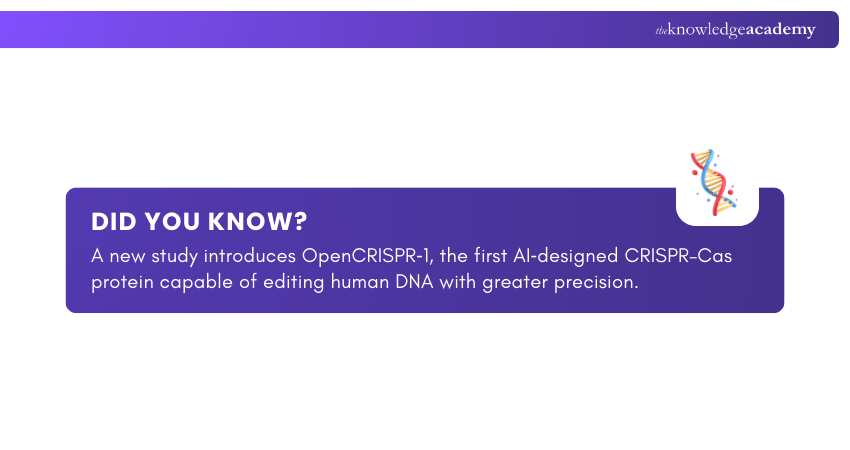 theknowledgeacademy

DID YOU KNOW?

A new study introduces OpenCRISPR-1, the first AI-designed CRISPR-Cas protein capable of editing human DNA with greater precision.